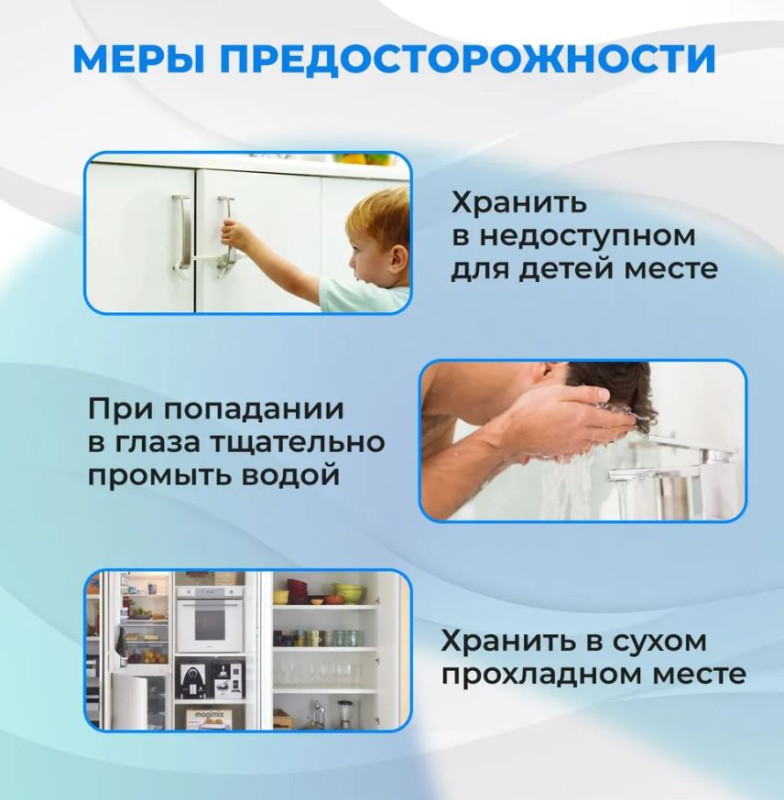 МЕРЫ ПРЕДОСТОРОЖНОСТИ

Хранить в недоступном для детей месте

При попадании в глаза тщательно промыть водой

magimix

Хранить в сухом прохладном месте